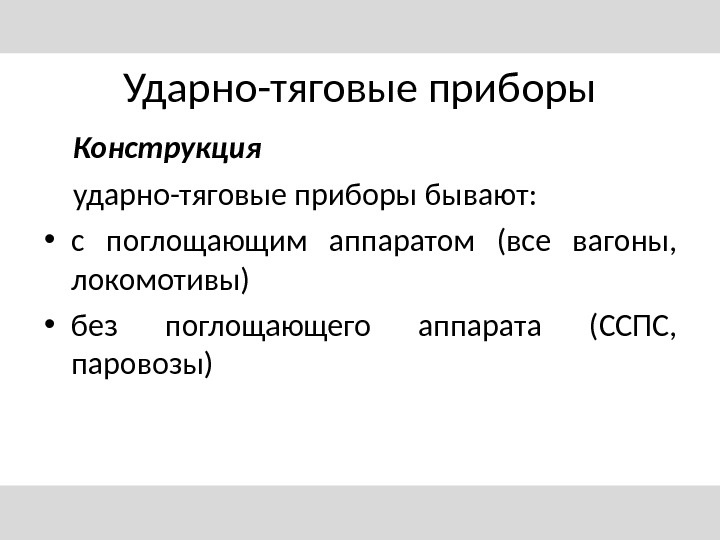 Ударно-тяговые приборы

Конструкция

ударно-тяговые приборы бывают:

• с поглощающим аппаратом (все вагоны, локомотивы)
• без поглощающего аппарата (ССПС, паровозы)